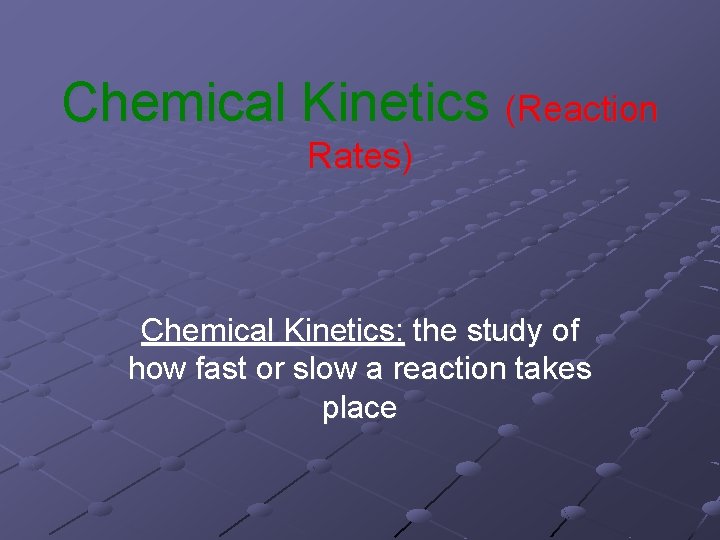 Chemical Kinetics (Reaction Rates)

Chemical Kinetics: the study of how fast or slow a reaction takes place